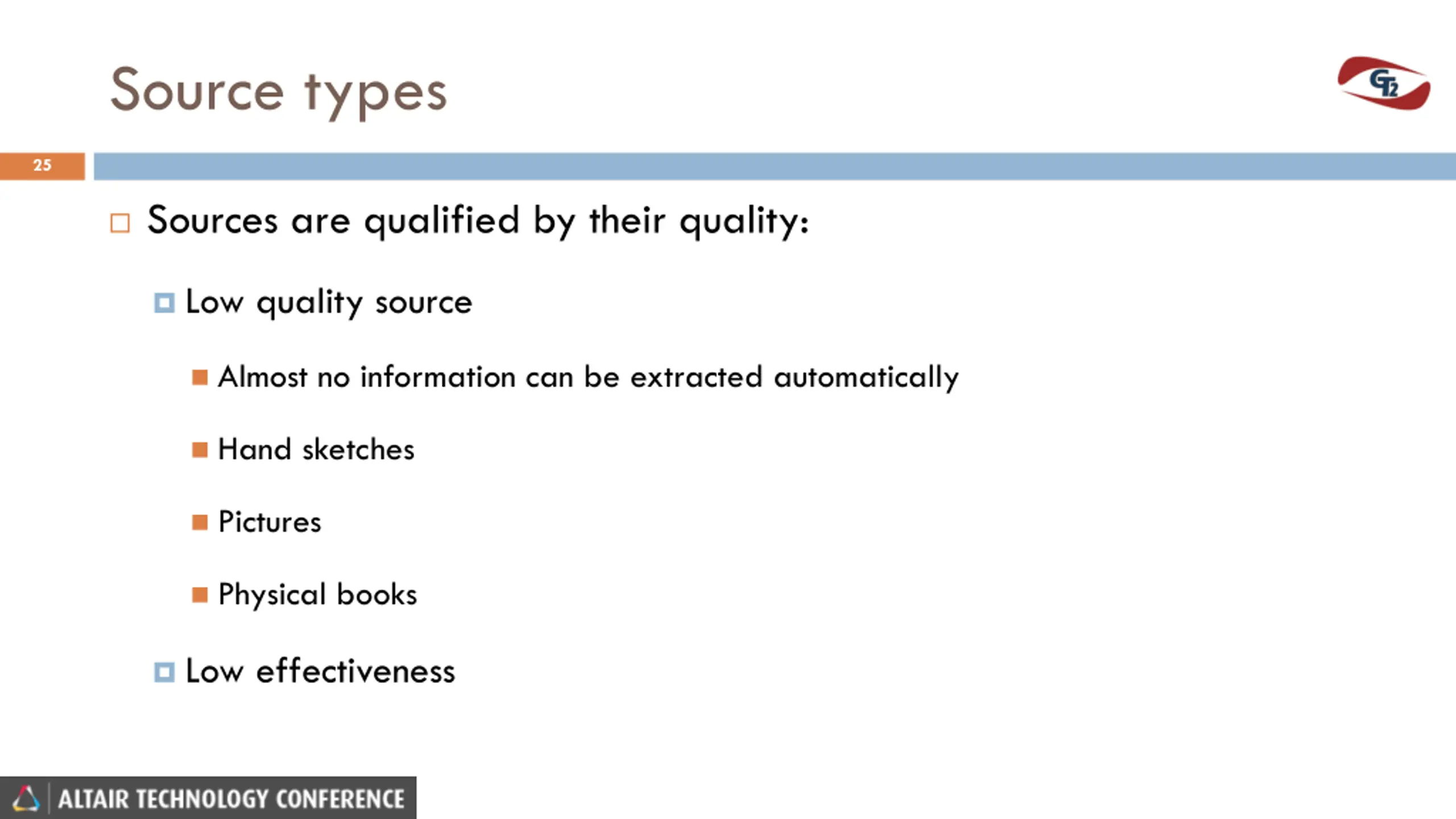 Source types

GT2

25

Sources are qualified by their quality:

Low quality source

Almost no information can be extracted automatically

Hand sketches

Pictures

Physical books

Low effectiveness

ALTAIR TECHNOLOGY CONFERENCE